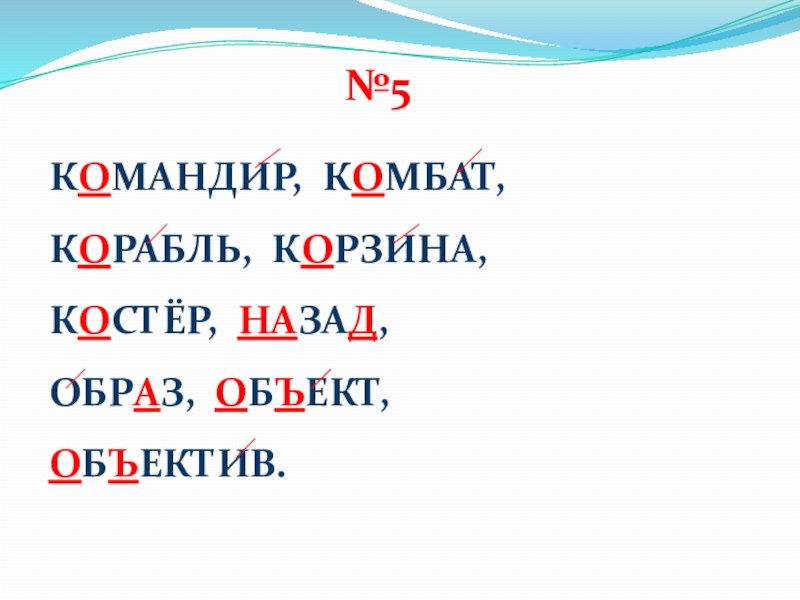 №5

КОМАНДИР, КОМБАТ,

КОРАБЛЬ, КОРЗИНА,

КОСТЁР, НАЗАД,

ОБРАЗ, ОБЪЕКТ,

ОБЪЕКТИВ.